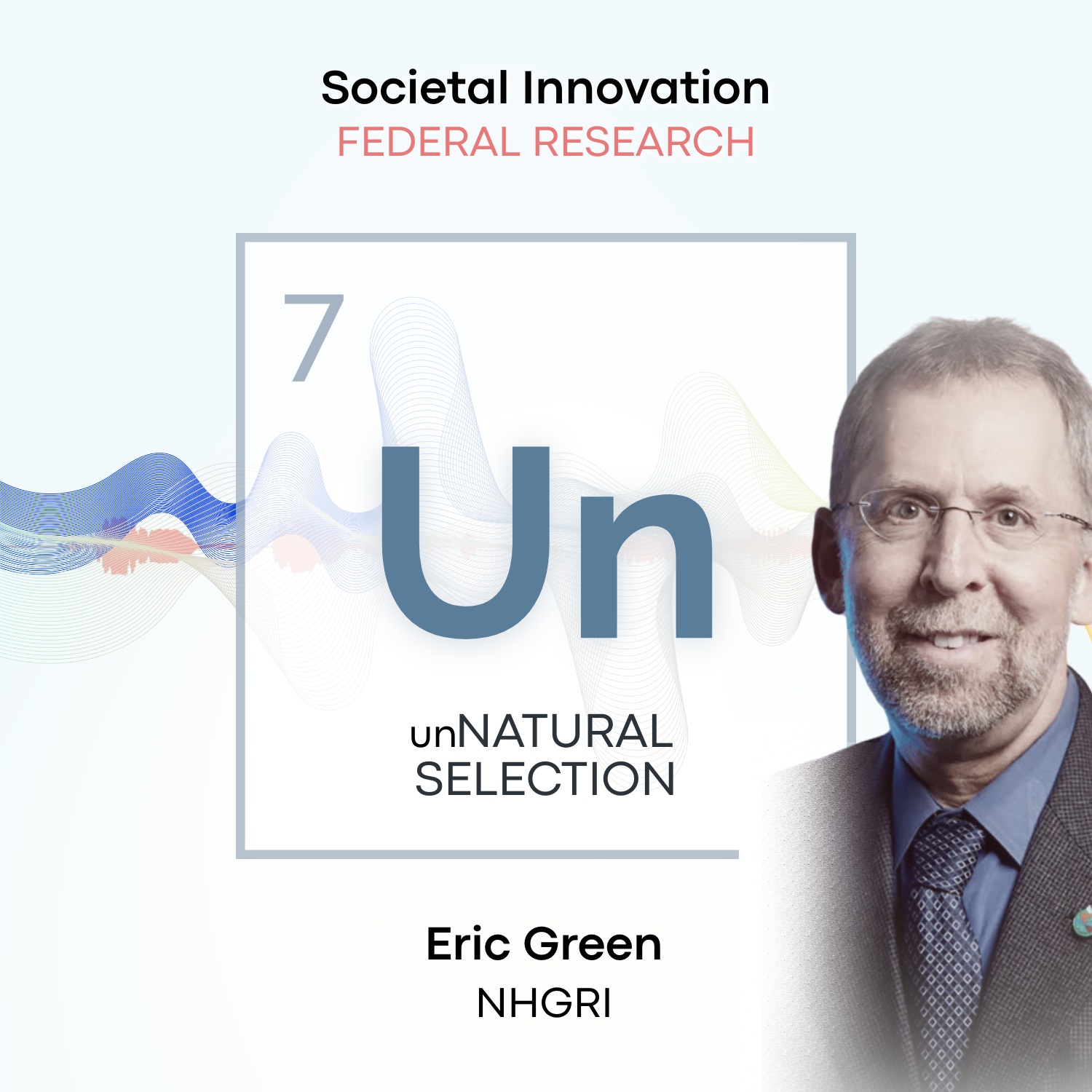 Societal Innovation
FEDERAL RESEARCH

7

Un

unNATURAL
SELECTION

Eric Green
NHGRI